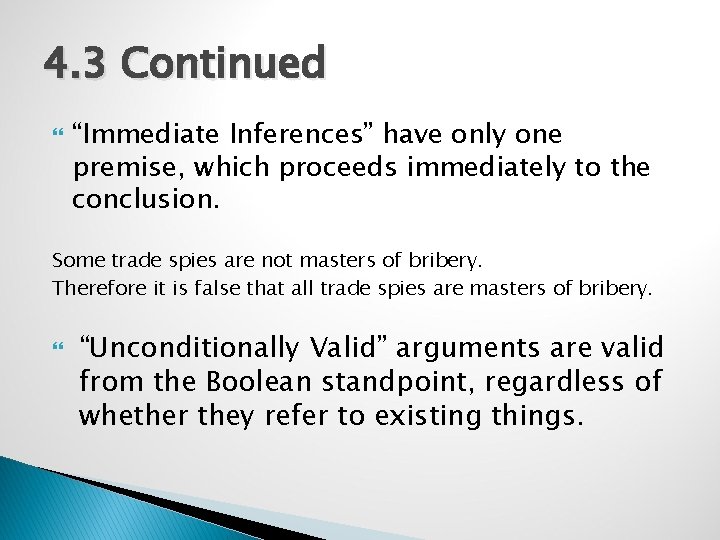 4.3 Continued

“Immediate Inferences” have only one premise, which proceeds immediately to the conclusion.

Some trade spies are not masters of bribery.
Therefore it is false that all trade spies are masters of bribery.

“Unconditionally Valid” arguments are valid from the Boolean standpoint, regardless of whether they refer to existing things.